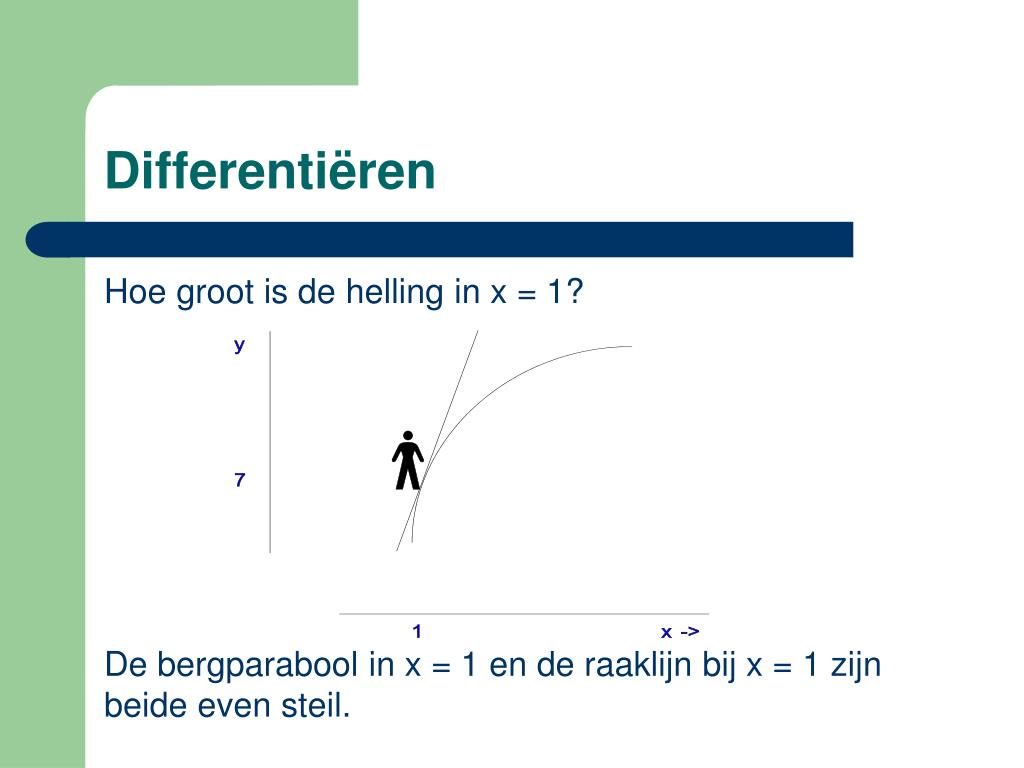 Differentiëren

Hoe groot is de helling in x = 1?

y

7

1

x ->

De bergparabool in x = 1 en de raaklijn bij x = 1 zijn beide even steil.